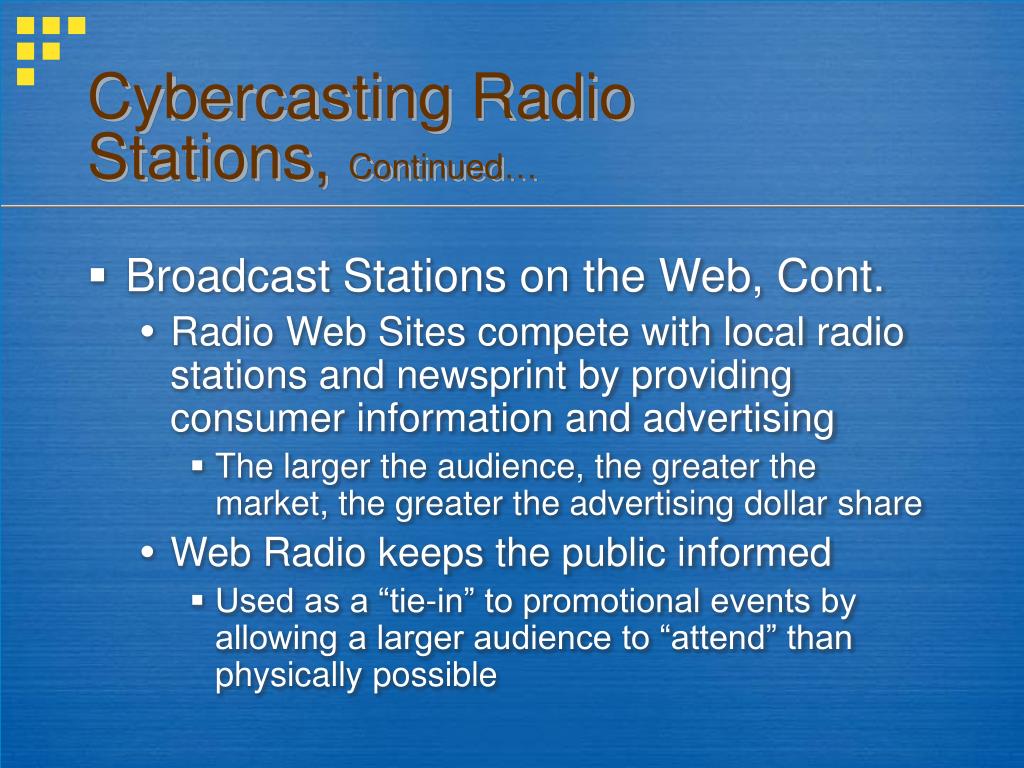 Cybercasting Radio Stations, Continued…

▪ Broadcast Stations on the Web, Cont.

• Radio Web Sites compete with local radio stations and newsprint by providing consumer information and advertising

▪ The larger the audience, the greater the market, the greater the advertising dollar share

• Web Radio keeps the public informed

▪ Used as a “tie-in” to promotional events by allowing a larger audience to “attend” than physically possible